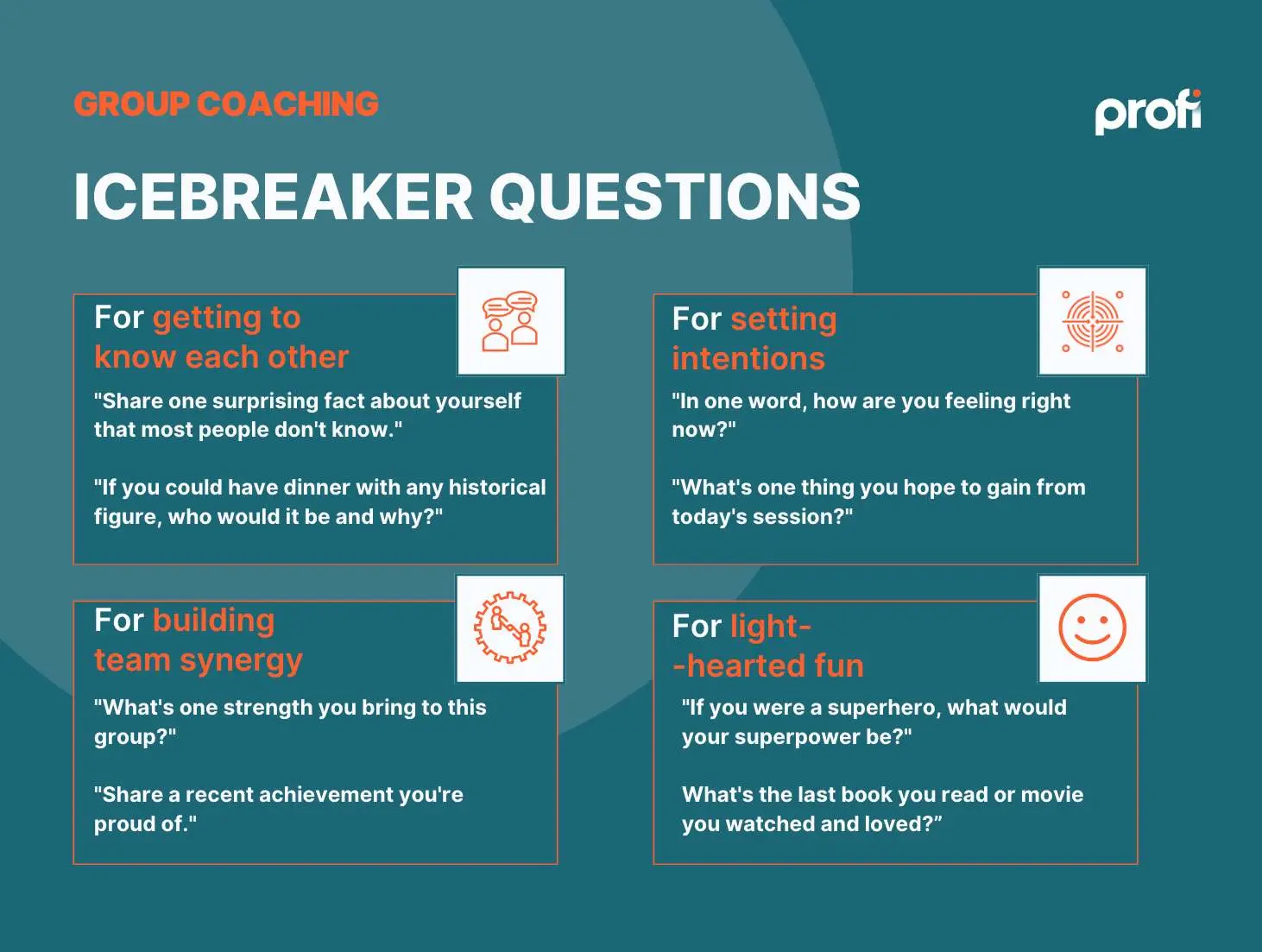 GROUP COACHING

profi

ICEBREAKER QUESTIONS

For getting to know each other

"Share one surprising fact about yourself that most people don't know."

"If you could have dinner with any historical figure, who would it be and why?"

For setting intentions

"In one word, how are you feeling right now?"

"What's one thing you hope to gain from today's session?"

For building team synergy

"What's one strength you bring to this group?"

"Share a recent achievement you're proud of."

For light- -hearted fun

"If you were a superhero, what would your superpower be?"

What's the last book you read or movie you watched and loved?”